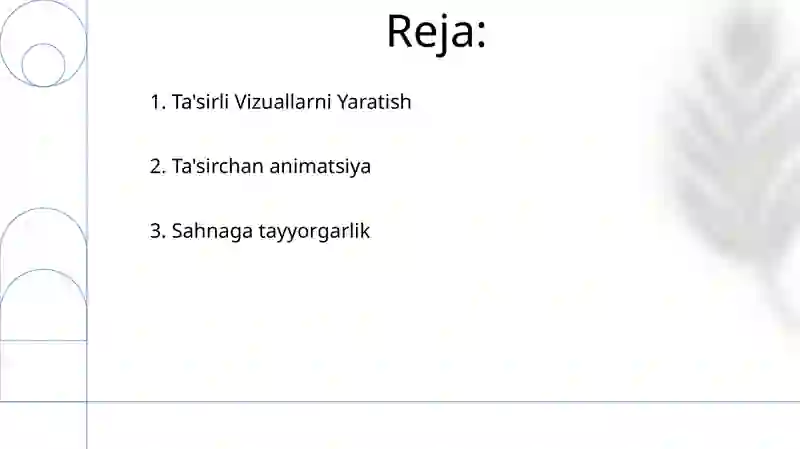 Reja:

1. Ta'sirli Vizuallarni Yaratish

2. Ta'sirchan animatsiya

3. Sahnaga tayyorgarlik